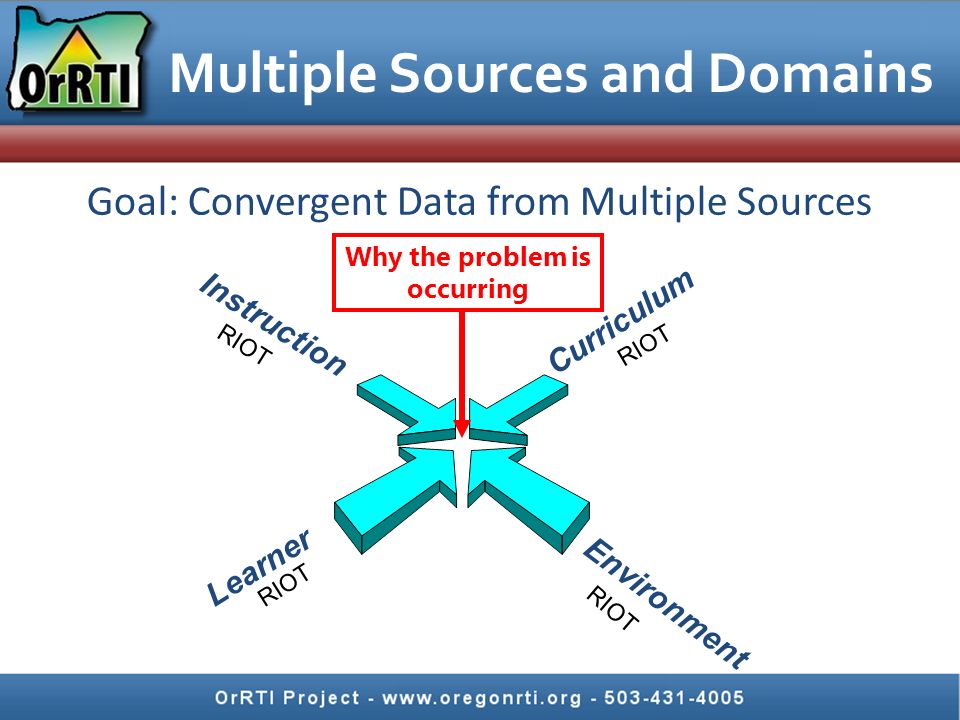 OrRTI

Multiple Sources and Domains

Goal: Convergent Data from Multiple Sources

Why the problem is occurring

Instruction
RIOT

Curriculum
RIOT

Learner
RIOT

Environment
RIOT

OrRTI Project - www.oregonrti.org - 503-431-4005